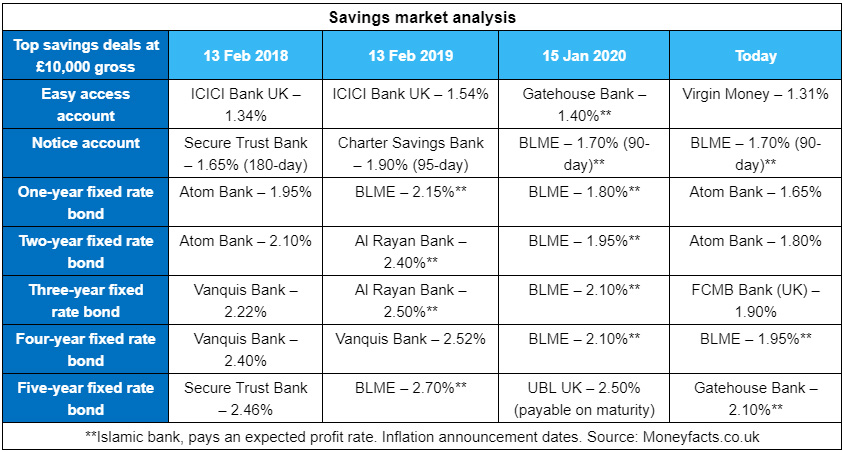 Savings market analysis

| Top savings deals at £10,000 gross | 13 Feb 2018 | 13 Feb 2019 | 15 Jan 2020 | Today |
|---|---|---|---|---|
| Easy access account | ICICI Bank UK – 1.34% | ICICI Bank UK – 1.54% | Gatehouse Bank – 1.40%** | Virgin Money – 1.31% |
| Notice account | Secure Trust Bank – 1.65% (180-day) | Charter Savings Bank – 1.90% (95-day) | BLME – 1.70% (90-day)** | BLME – 1.70% (90-day)** |
| One-year fixed rate bond | Atom Bank – 1.95% | BLME – 2.15%** | BLME – 1.80%** | Atom Bank – 1.65% |
| Two-year fixed rate bond | Atom Bank – 2.10% | Al Rayan Bank – 2.40%** | BLME – 1.95%** | Atom Bank – 1.80% |
| Three-year fixed rate bond | Vanquis Bank – 2.22% | Al Rayan Bank – 2.50%** | BLME – 2.10%** | FCMB Bank (UK) – 1.90% |
| Four-year fixed rate bond | Vanquis Bank – 2.40% | Vanquis Bank – 2.52% | BLME – 2.10%** | BLME – 1.95%** |
| Five-year fixed rate bond | Secure Trust Bank – 2.46% | BLME – 2.70%** | UBL UK – 2.50% (payable on maturity) | Gatehouse Bank – 2.10%** |

**Islamic bank, pays an expected profit rate. Inflation announcement dates. Source: Moneyfacts.co.uk